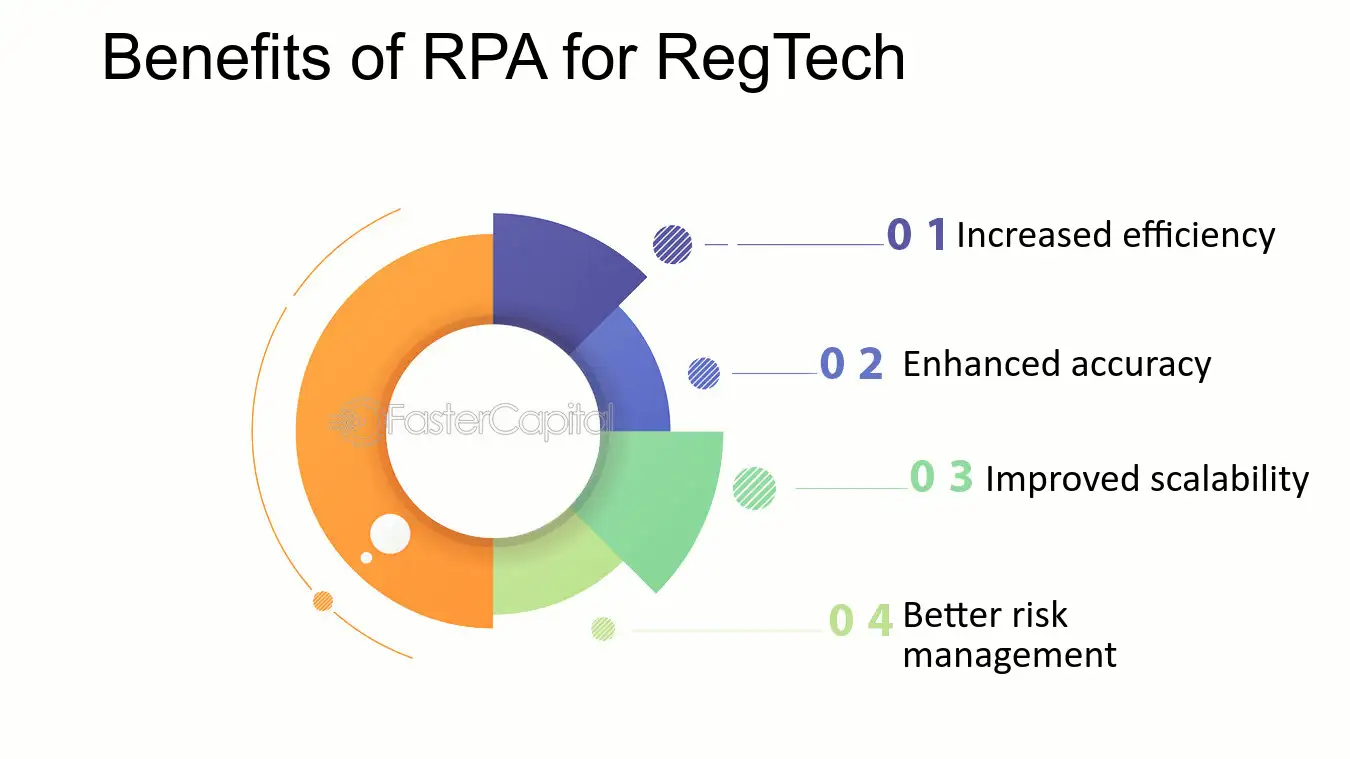 Benefits of RPA for RegTech

0 1 Increased efficiency

0 2 Enhanced accuracy

0 3 Improved scalability

0 4 Better risk management

FasterCapital